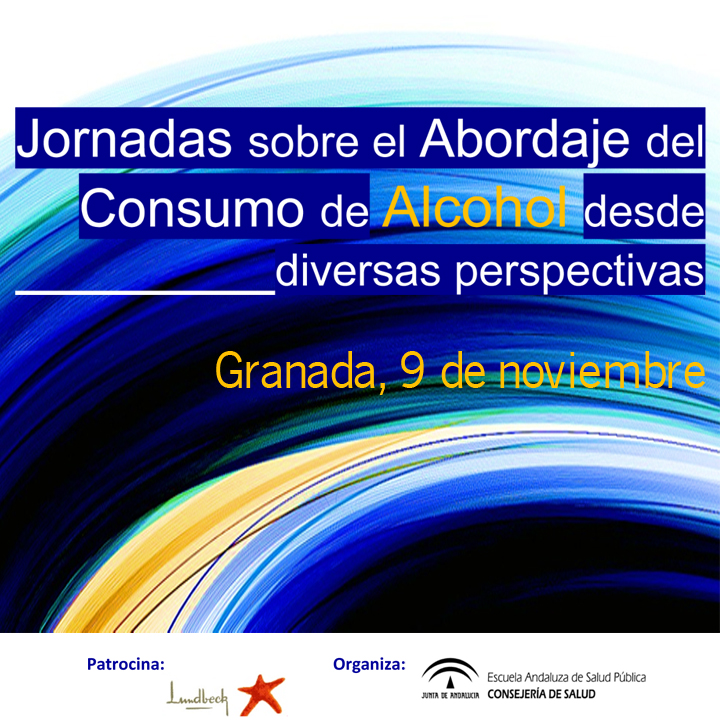 Jornadas sobre el Abordaje del Consumo de Alcohol desde diversas perspectivas

Granada, 9 de noviembre

Patrocina:

Lundbeck

Organiza:

JUNTA DE ANDALUCIA

Escuela Andaluza de Salud Pública

CONSEJERÍA DE SALUD